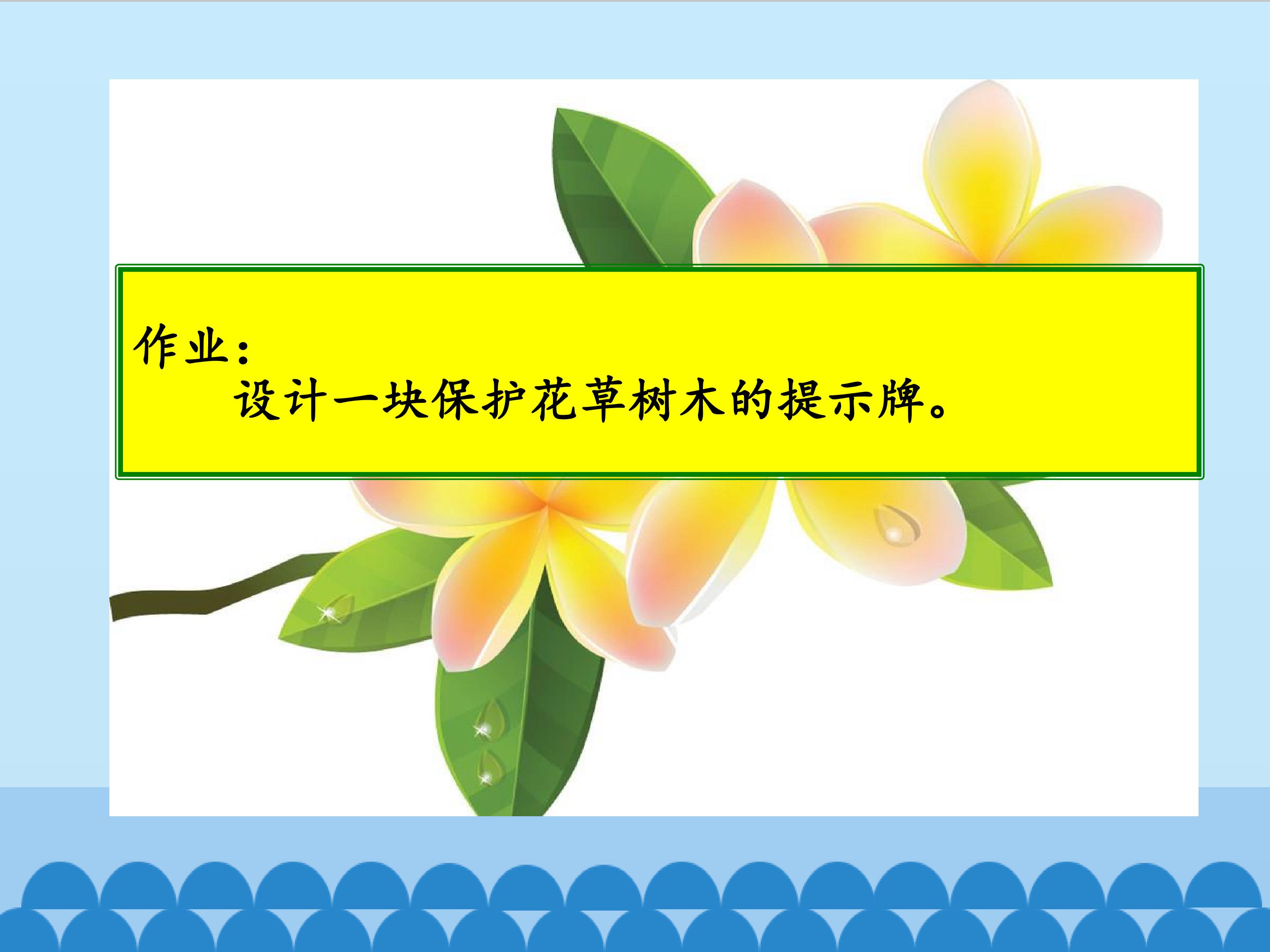 作业：

设计一块保护花草树木的提示牌。